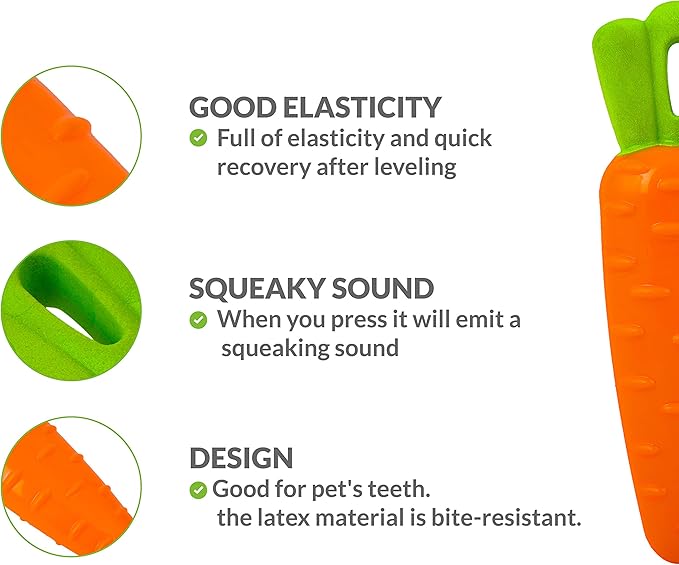 GOOD ELASTICITY
Full of elasticity and quick recovery after leveling

SQUEAKY SOUND
When you press it will emit a squeaking sound

DESIGN
Good for pet's teeth.
the latex material is bite-resistant.